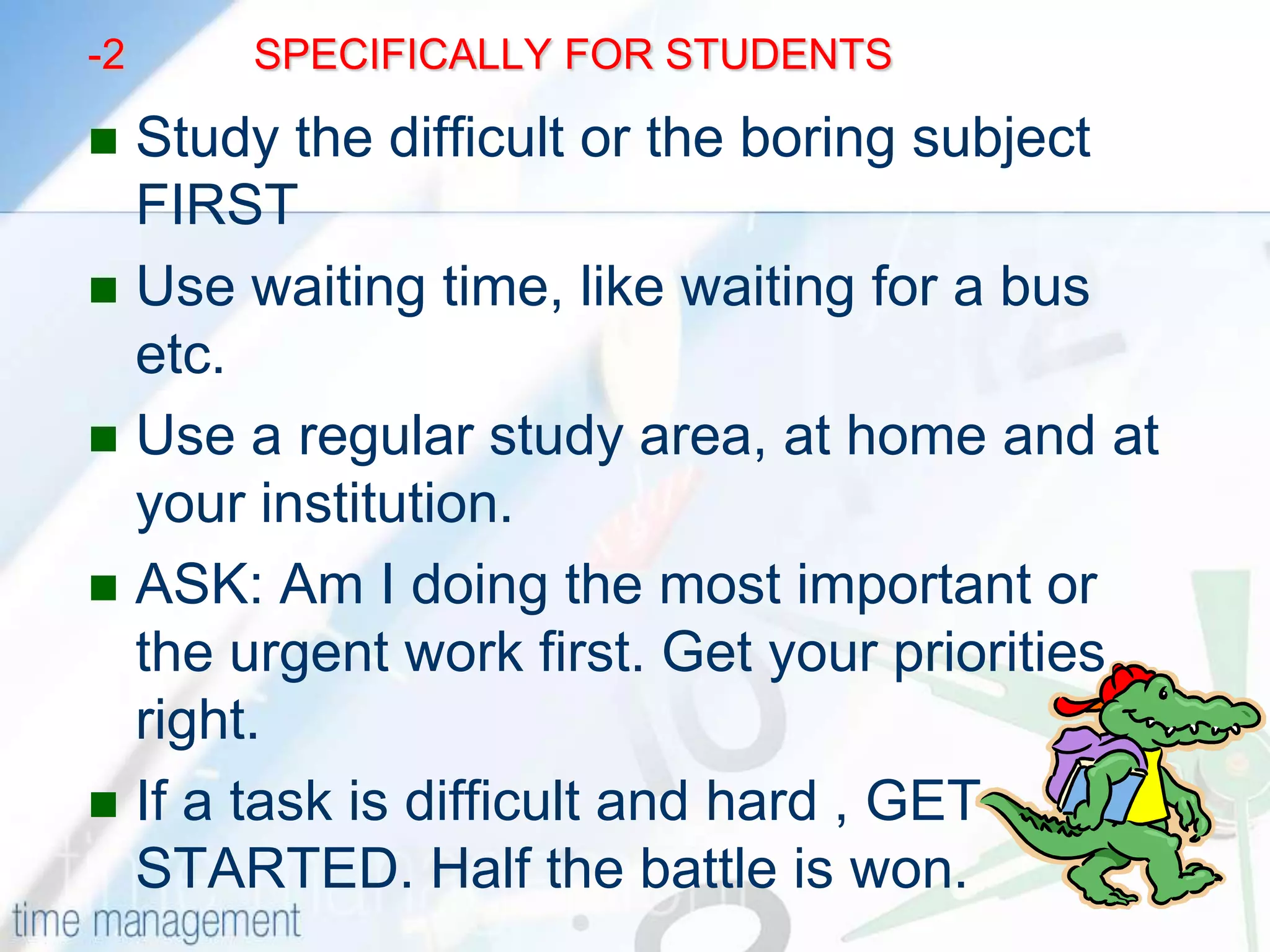 -2 SPECIFICALLY FOR STUDENTS

Study the difficult or the boring subject FIRST

Use waiting time, like waiting for a bus etc.

Use a regular study area, at home and at your institution.

ASK: Am I doing the most important or the urgent work first. Get your priorities right.

If a task is difficult and hard , GET STARTED. Half the battle is won.

time management